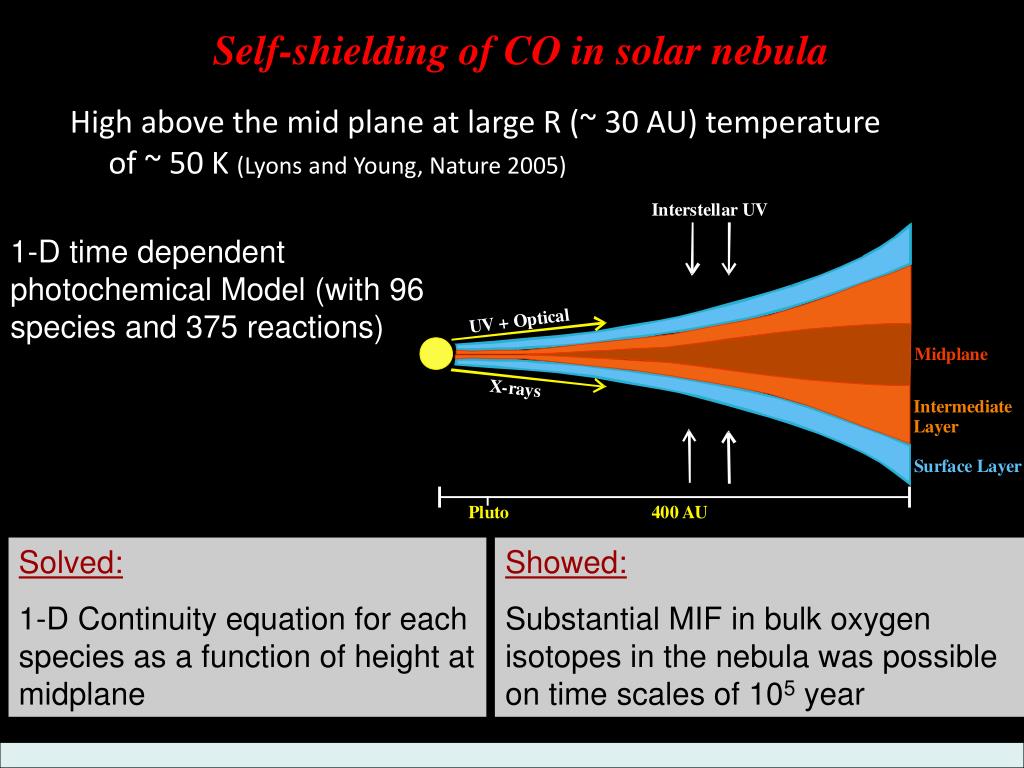 Self-shielding of CO in solar nebula

High above the mid plane at large R (~ 30 AU) temperature of ~ 50 K (Lyons and Young, Nature 2005)

1-D time dependent photochemical Model (with 96 species and 375 reactions)

Interstellar UV

UV + Optical

X-rays

Midplane

Intermediate Layer

Surface Layer

Pluto

400 AU

Solved:

1-D Continuity equation for each species as a function of height at midplane

Showed:

Substantial MIF in bulk oxygen isotopes in the nebula was possible on time scales of $10^5$ year